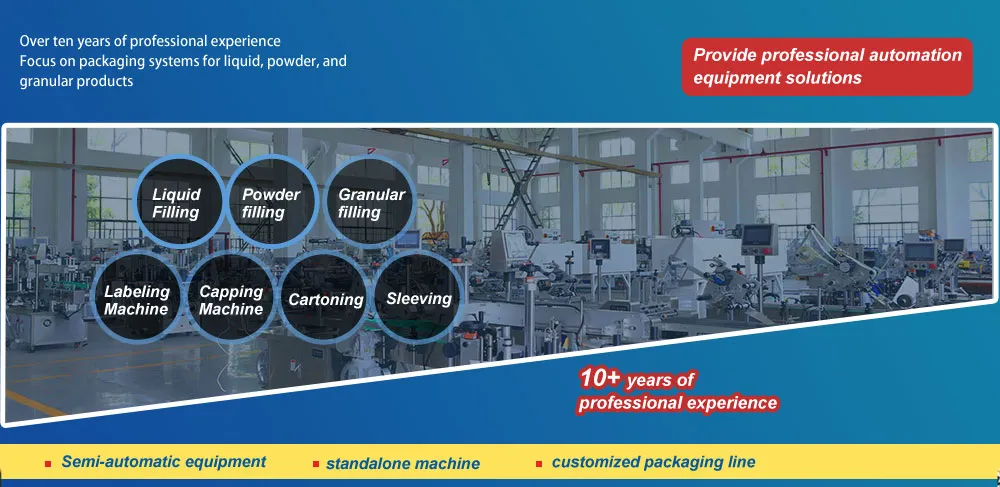 Over ten years of professional experience
Focus on packaging systems for liquid, powder, and granular products

Provide professional automation equipment solutions

Liquid Filling

Powder filling

Granular filling

Labeling Machine

Capping Machine

Cartoning

Sleeving

10+ years of professional experience

Semi-automatic equipment

standalone machine

customized packaging line